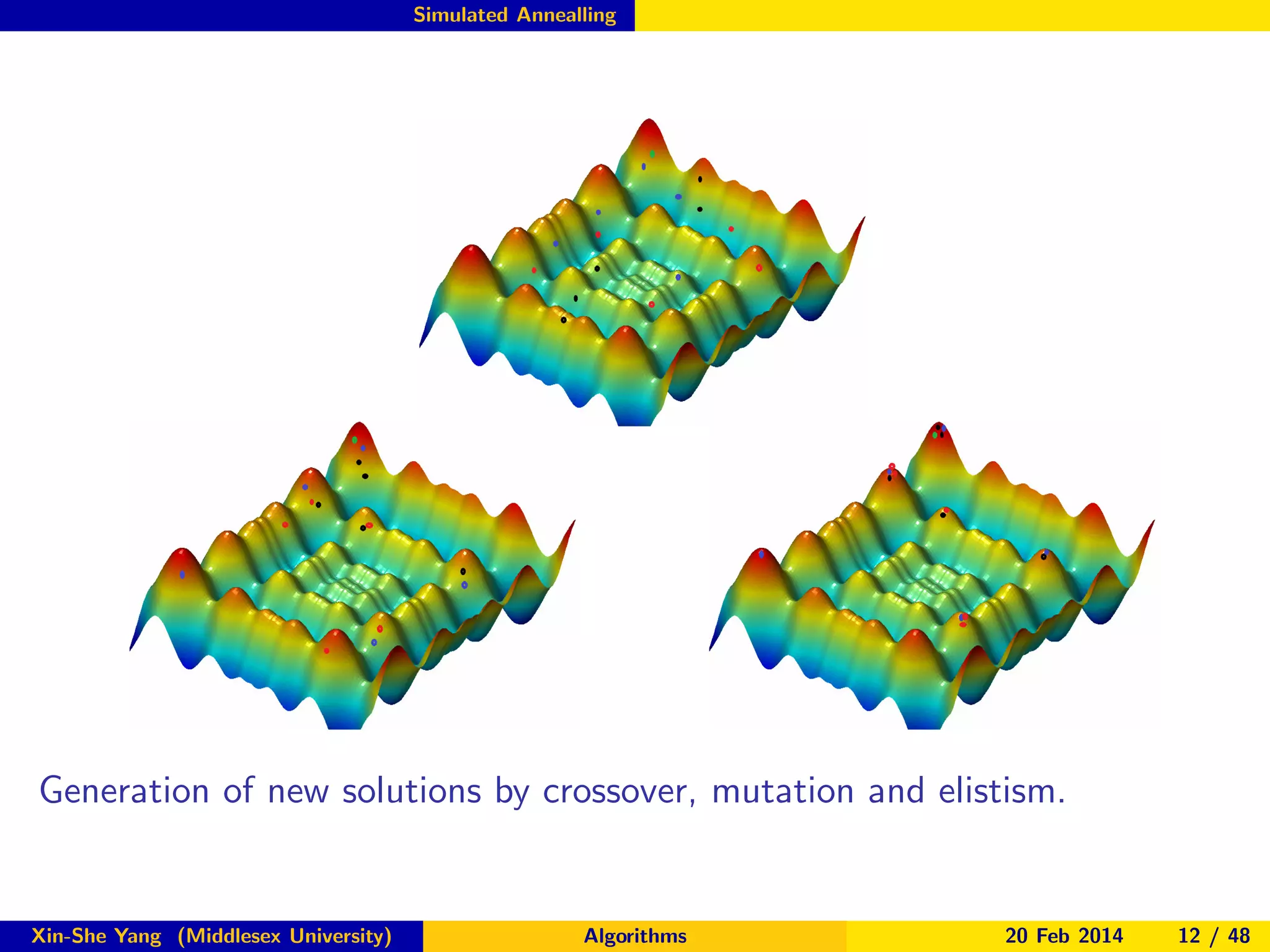 Simulated Annealling

Generation of new solutions by crossover, mutation and elistism.

Xin-She Yang (Middlesex University) Algorithms 20 Feb 2014 12 / 48